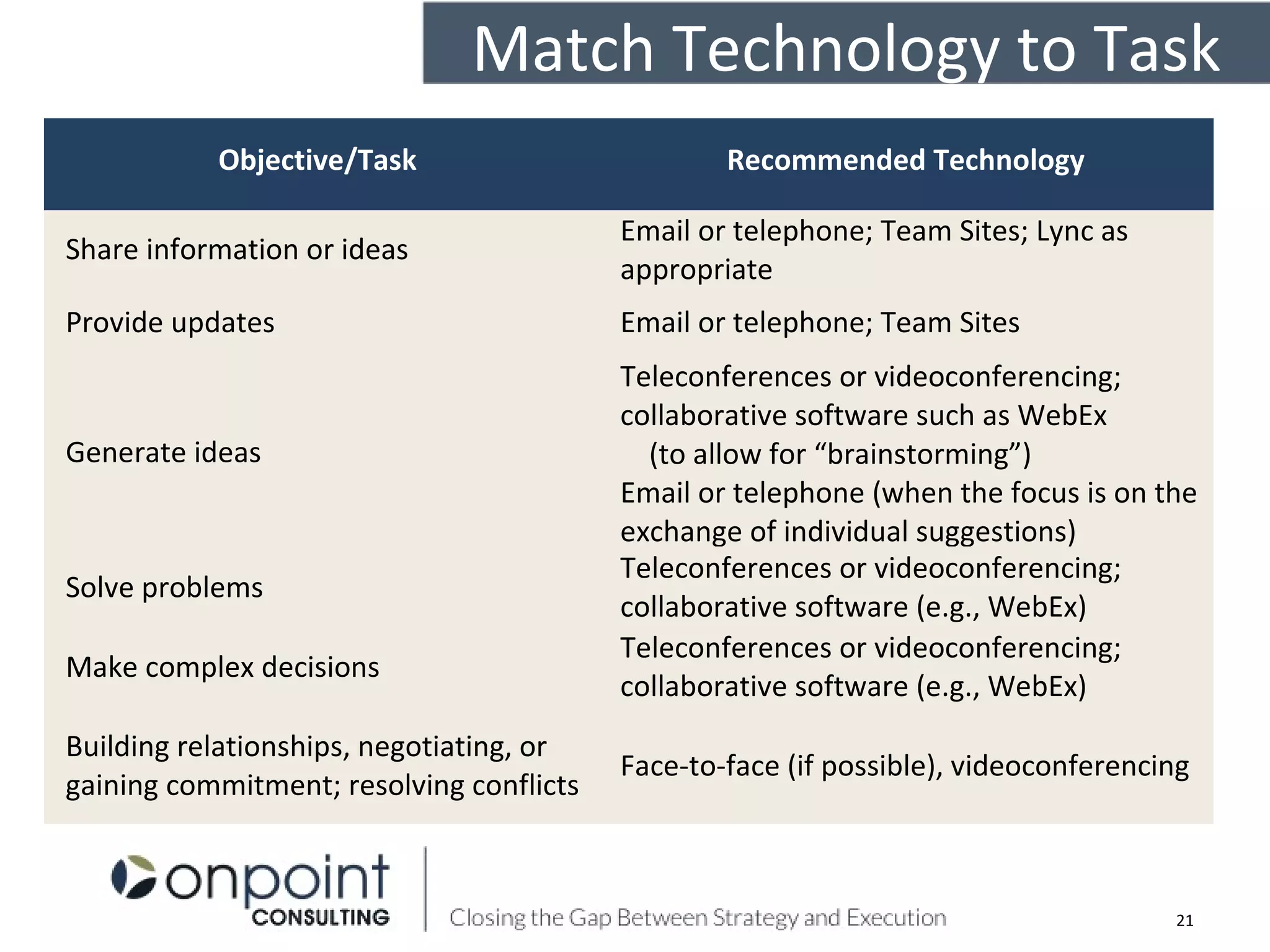 Match Technology to Task

| Objective/Task | Recommended Technology |
|---|---|
| Share information or ideas | Email or telephone; Team Sites; Lync as appropriate |
| Provide updates | Email or telephone; Team Sites |
| Generate ideas | Teleconferences or videoconferencing; collaborative software such as WebEx (to allow for “brainstorming”) Email or telephone (when the focus is on the exchange of individual suggestions) |
| Solve problems | Teleconferences or videoconferencing; collaborative software (e.g., WebEx) |
| Make complex decisions | Teleconferences or videoconferencing; collaborative software (e.g., WebEx) |
| Building relationships, negotiating, or gaining commitment; resolving conflicts | Face-to-face (if possible), videoconferencing |

onpoint CONSULTING

Closing the Gap Between Strategy and Execution

21